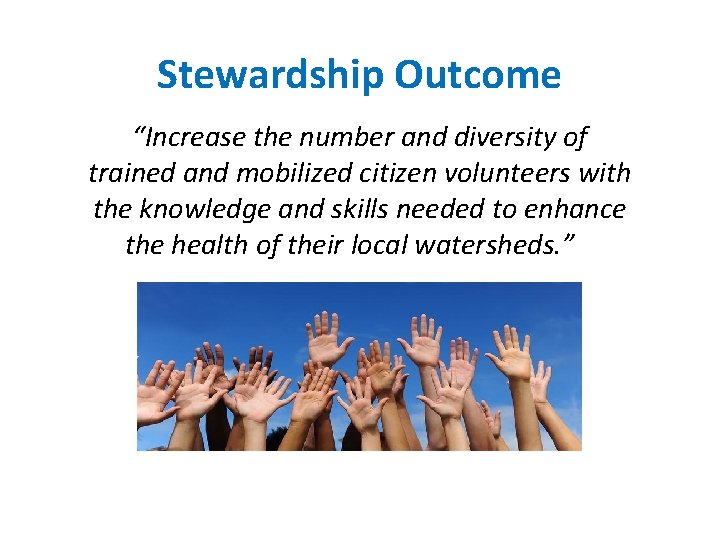 Stewardship Outcome

“Increase the number and diversity of trained and mobilized citizen volunteers with the knowledge and skills needed to enhance the health of their local watersheds.”